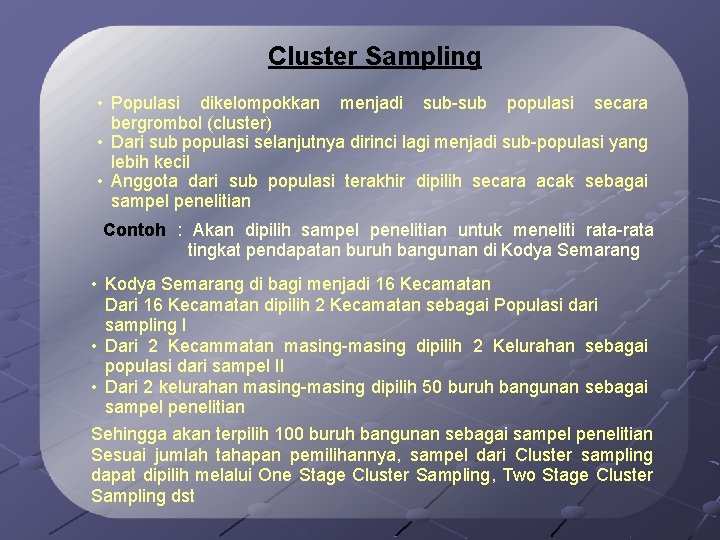 Cluster Sampling

• Populasi dikelompokkan menjadi sub-sub populasi secara bergrombol (cluster)
• Dari sub populasi selanjutnya dirinci lagi menjadi sub-populasi yang lebih kecil
• Anggota dari sub populasi terakhir dipilih secara acak sebagai sampel penelitian

Contoh : Akan dipilih sampel penelitian untuk meneliti rata-rata tingkat pendapatan buruh bangunan di Kodya Semarang

• Kodya Semarang di bagi menjadi 16 Kecamatan
Dari 16 Kecamatan dipilih 2 Kecamatan sebagai Populasi dari sampling I
• Dari 2 Kecammatan masing-masing dipilih 2 Kelurahan sebagai populasi dari sampel II
• Dari 2 kelurahan masing-masing dipilih 50 buruh bangunan sebagai sampel penelitian

Sehingga akan terpilih 100 buruh bangunan sebagai sampel penelitian
Sesuai jumlah tahapan pemilihannya, sampel dari Cluster sampling dapat dipilih melalui One Stage Cluster Sampling, Two Stage Cluster Sampling dst